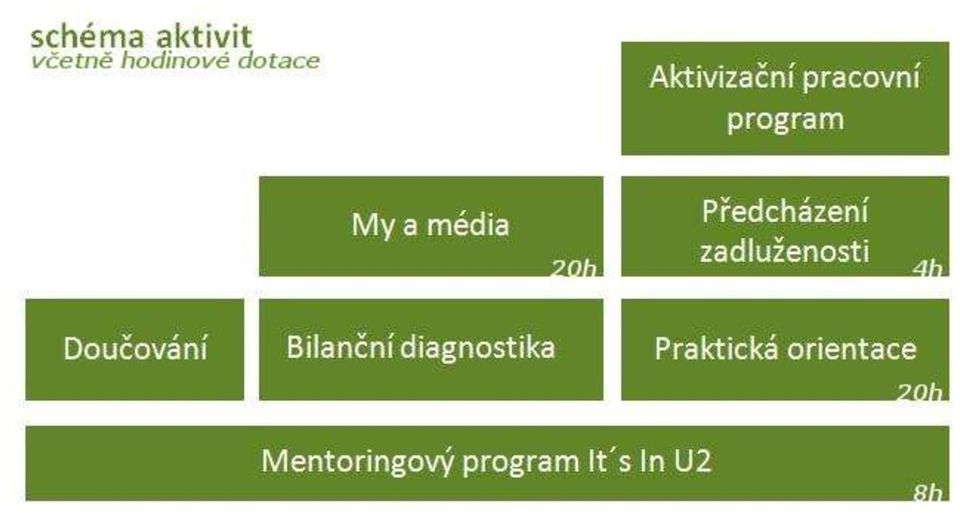 schéma aktivit
včetně hodinové dotace

Aktivizační pracovní program

My a média
20h

Předcházení zadluženosti
4h

Doučování

Bilanční diagnostika

Praktická orientace
20h

Mentoringový program It´s In U2
8h